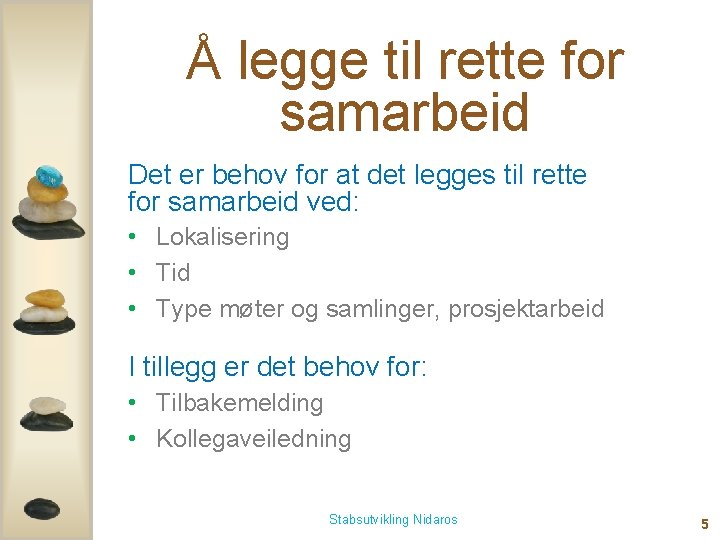 Å legge til rette for samarbeid

Det er behov for at det legges til rette for samarbeid ved:

• Lokalisering
• Tid
• Type møter og samlinger, prosjektarbeid

I tillegg er det behov for:

• Tilbakemelding
• Kollegaveiledning

Stabsutvikling Nidaros

5